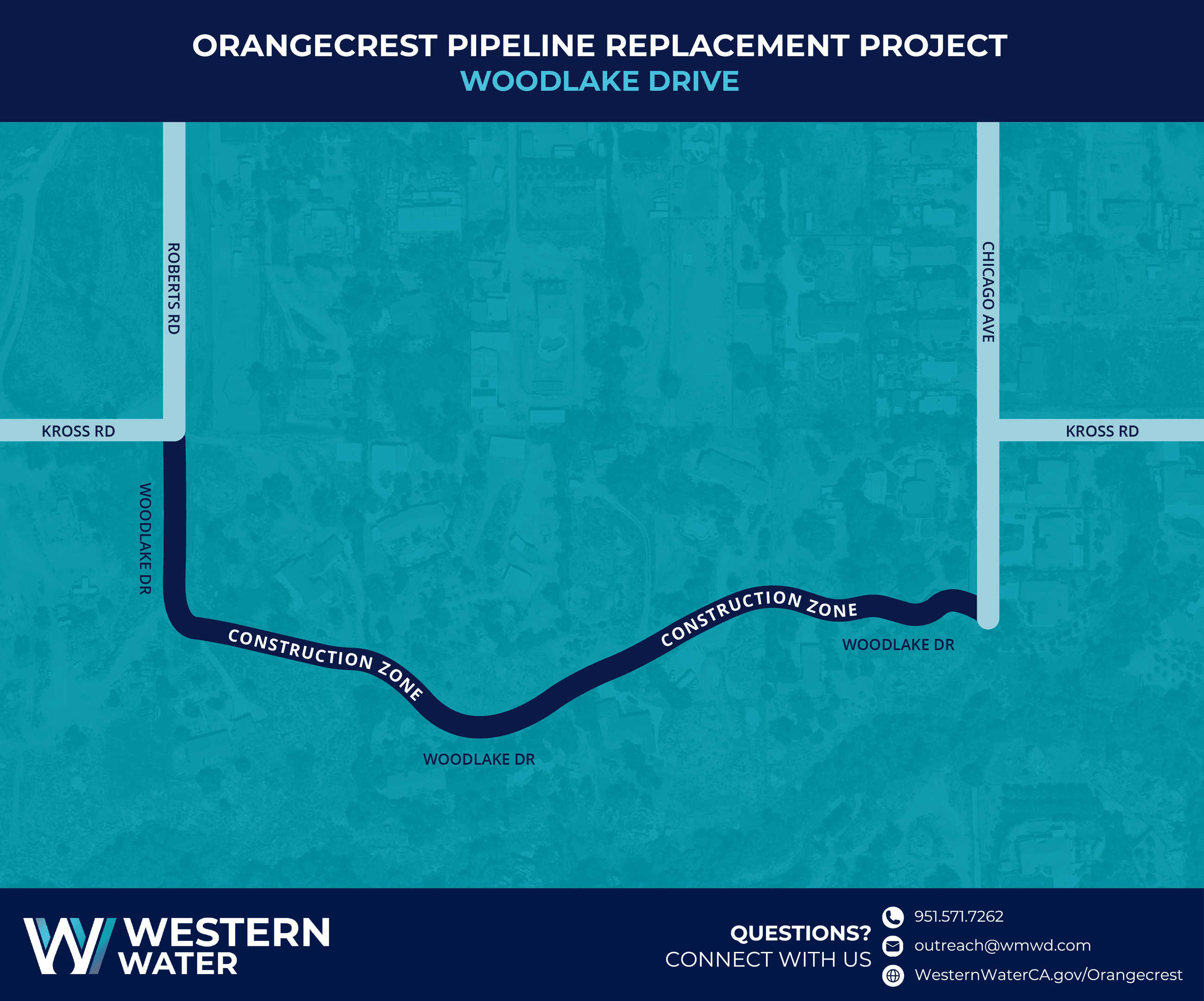 ORANGECREST PIPELINE REPLACEMENT PROJECT
WOODLAKE DRIVE

ROBERTS RD

CHICAGO AVE

KROSS RD

KROSS RD

WOODLAKE DR

CONSTRUCTION ZONE

CONSTRUCTION ZONE

WOODLAKE DR

WOODLAKE DR

WESTERN WATER

QUESTIONS?
CONNECT WITH US

951.571.7262
outreach@wmwd.com
WesternWaterCA.gov/Orangecrest